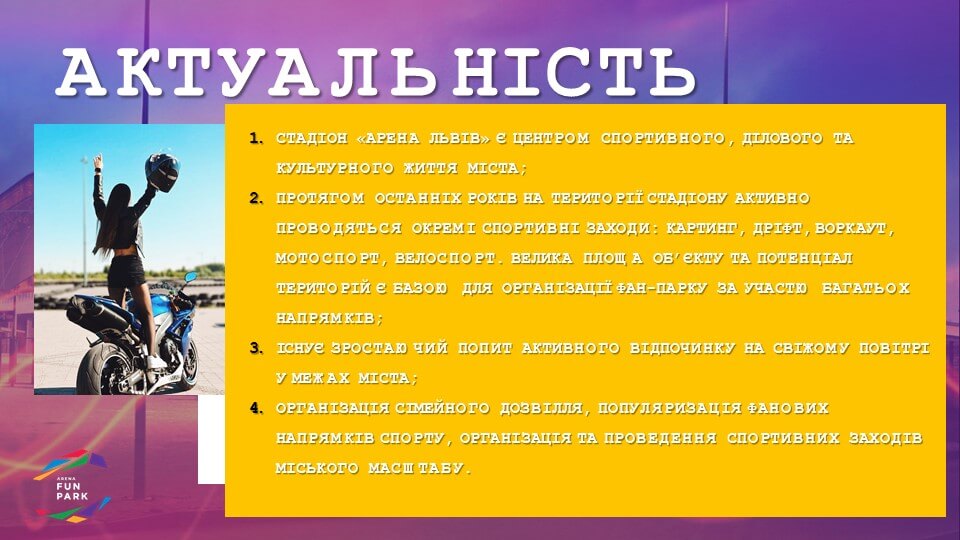 АКТУАЛЬНІСТЬ

1. СТАДІОН «АРЕНА ЛЬВІВ» Є ЦЕНТРОМ СПОРТИВНОГО, ДІЛОВОГО ТА КУЛЬТУРНОГО ЖИТТЯ МІСТА;
2. ПРОТЯГОМ ОСТАННІХ РОКІВ НА ТЕРИТОРІЇ СТАДІОНУ АКТИВНО ПРОВОДЯТЬСЯ ОКРЕМІ СПОРТИВНІ ЗАХОДИ: КАРТИНГ, ДРІФТ, ВОРКАУТ, МОТОСПОРТ, ВЕЛОСПОРТ. ВЕЛИКА ПЛОЩА ОБ'ЄКТУ ТА ПОТЕНЦІАЛ ТЕРИТОРІЙ Є БАЗОЮ ДЛЯ ОРГАНІЗАЦІЇ ФАН-ПАРКУ ЗА УЧАСТЮ БАГАТЬОХ НАПРЯМКІВ;
3. ІСНУЄ ЗРОСТАЮЧИЙ ПОПИТ АКТИВНОГО ВІДПОЧИНКУ НА СВІЖОМУ ПОВІТРІ У МЕЖАХ МІСТА;
4. ОРГАНІЗАЦІЯ СІМЕЙНОГО ДОЗВІЛЛЯ, ПОПУЛЯРИЗАЦІЯ ФАНОВИХ НАПРЯМКІВ СПОРТУ, ОРГАНІЗАЦІЯ ТА ПРОВЕДЕННЯ СПОРТИВНИХ ЗАХОДІВ МІСЬКОГО МАСШТАБУ.

ARENA FUN PARK